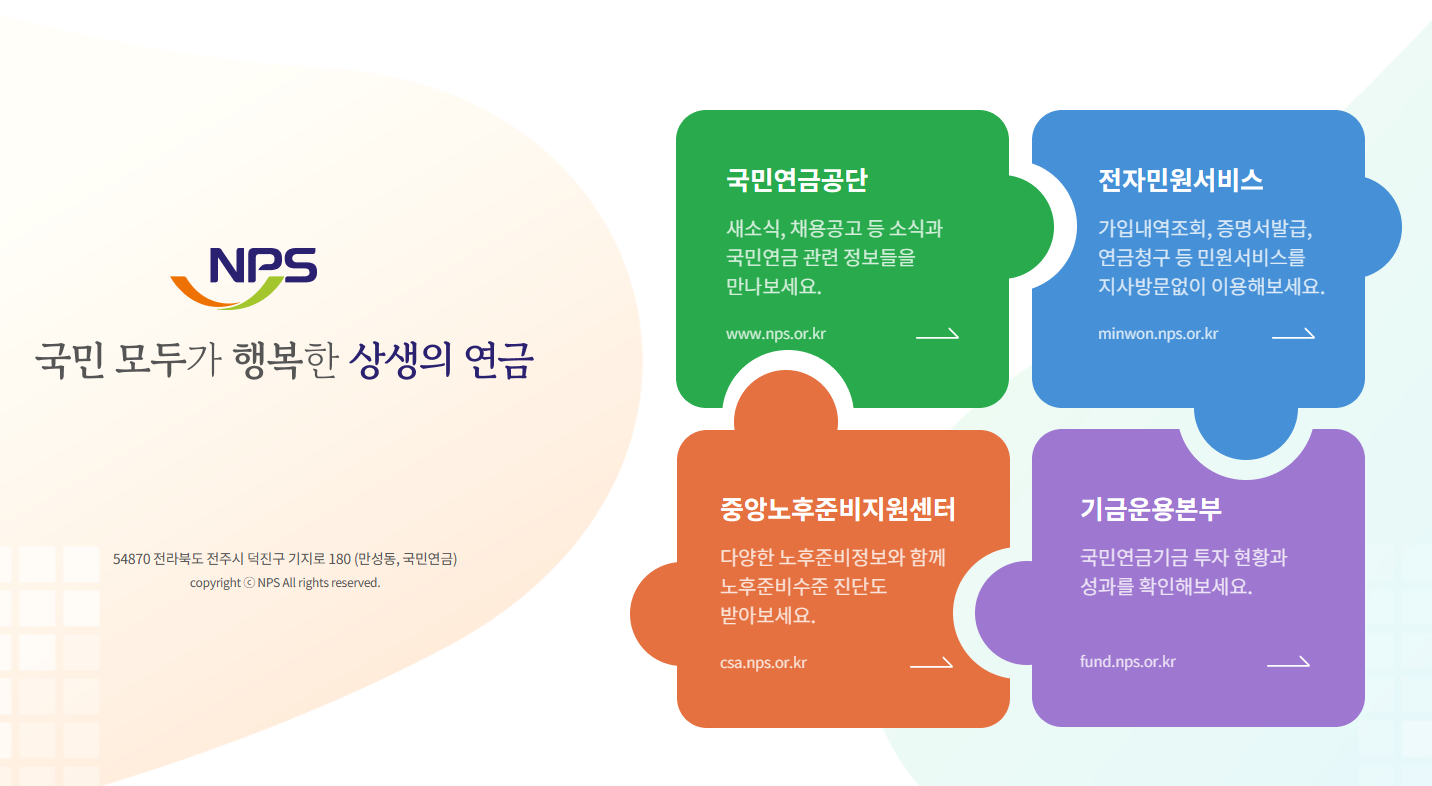 NPS

국민 모두가 행복한 상생의 연금

54870 전라북도 전주시 덕진구 기지로 180 (만성동, 국민연금)
copyright ⓒ NPS All rights reserved.

국민연금공단

새소식, 채용공고 등 소식과 국민연금 관련 정보들을 만나보세요.

www.nps.or.kr

전자민원서비스

가입내역조회, 증명서발급, 연금청구 등 민원서비스를 지사방문없이 이용해보세요.

minwon.nps.or.kr

중앙노후준비지원센터

다양한 노후준비정보와 함께 노후준비수준 진단도 받아보세요.

csa.nps.or.kr

기금운용본부

국민연금기금 투자 현황과 성과를 확인해보세요.

fund.nps.or.kr